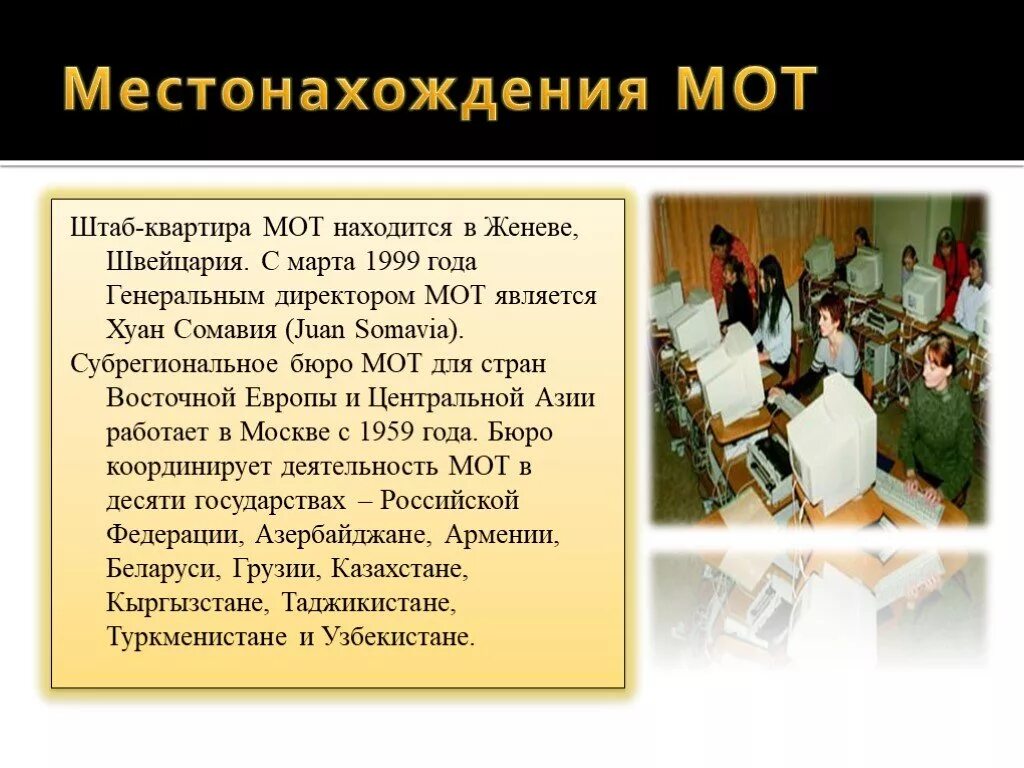 Местонахождения МОТ

Штаб-квартира МОТ находится в Женеве, Швейцария. С марта 1999 года Генеральным директором МОТ является Хуан Сомавия (Juan Somavia).

Субрегиональное бюро МОТ для стран Восточной Европы и Центральной Азии работает в Москве с 1959 года. Бюро координирует деятельность МОТ в десяти государствах – Российской Федерации, Азербайджане, Армении, Беларуси, Грузии, Казахстане, Кыргызстане, Таджикистане, Туркменистане и Узбекистане.